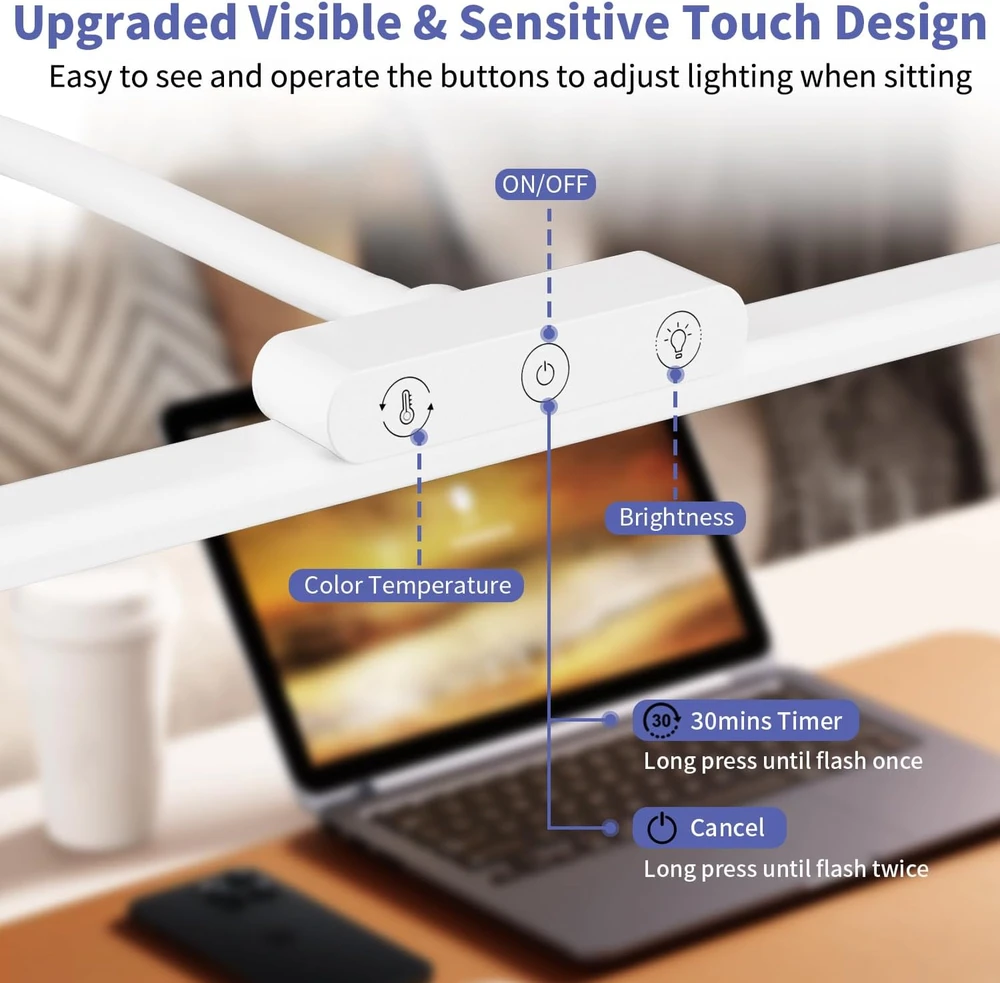 Upgraded Visible & Sensitive Touch Design

Easy to see and operate the buttons to adjust lighting when sitting

ON/OFF

Brightness

Color Temperature

30 30mins Timer

Long press until flash once

Cancel

Long press until flash twice